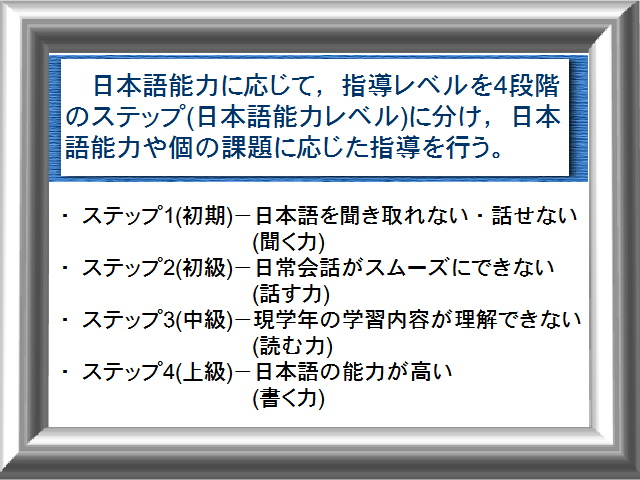 日本語能力に応じて，指導レベルを4段階のステップ(日本語能力レベル)に分け，日本語能力や個の課題に応じた指導を行う。

・ ステップ1(初期)－日本語を聞き取れない・話せない (聞く力)
・ ステップ2(初級)－日常会話がスムーズにできない (話す力)
・ ステップ3(中級)－現学年の学習内容が理解できない (読む力)
・ ステップ4(上級)－日本語の能力が高い (書く力)